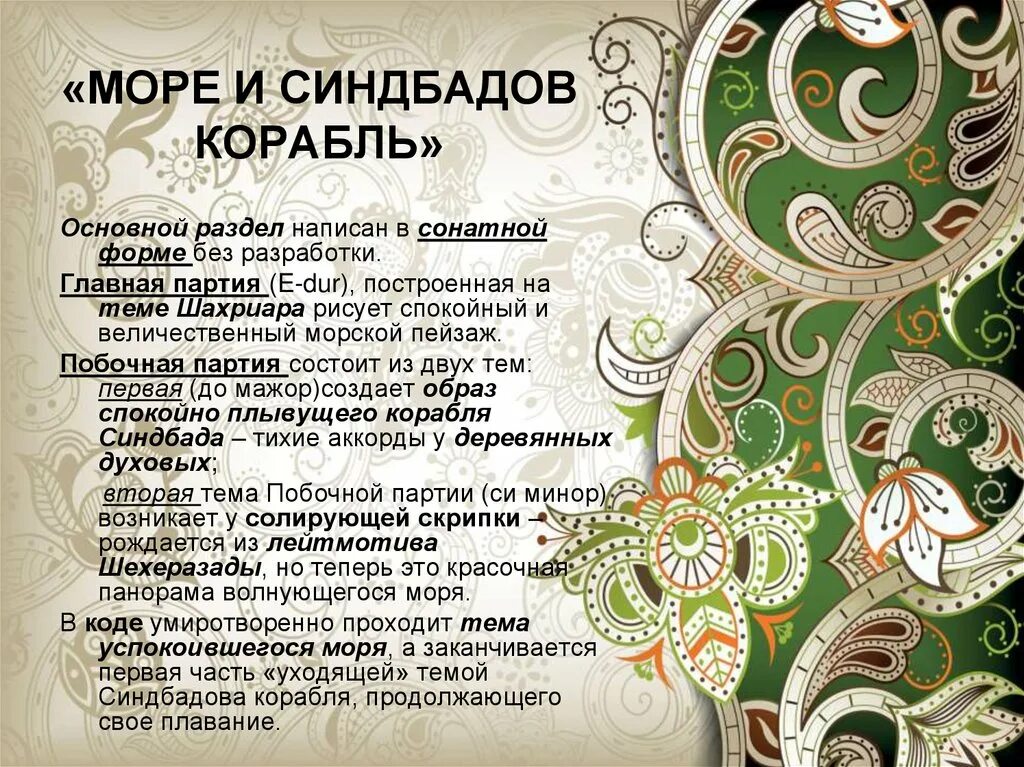 «МОРЕ И СИНДБАДОВ КОРАБЛЬ»

Основной раздел написан в сонатной форме без разработки.

Главная партия (E-dur), построенная на теме Шахриара рисует спокойный и величественный морской пейзаж.

Побочная партия состоит из двух тем: первая (до мажор)создает образ спокойно плывущего корабля Синдбада – тихие аккорды у деревянных духовых;

вторая тема Побочной партии (си минор) возникает у солирующей скрипки – рождается из лейтмотива Шехеразады, но теперь это красочная панорама волнующегося моря.

В коде умиротворенно проходит тема успокоившегося моря, а заканчивается первая часть «уходящей» темой Синдбадова корабля, продолжающего свое плавание.